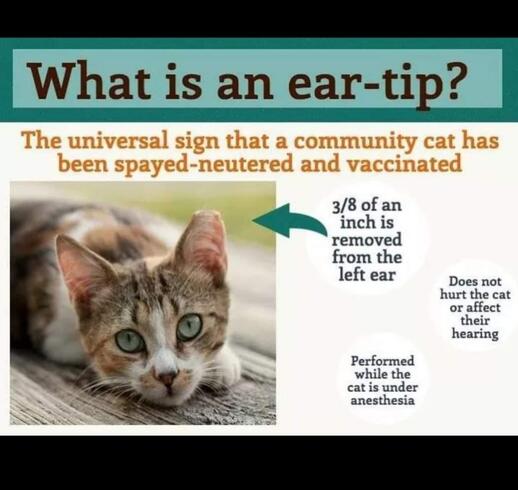 What is an ear-tip?

The universal sign that a community cat has been spayed-neutered and vaccinated

3/8 of an inch is removed from the left ear

Does not hurt the cat or affect their hearing

Performed while the cat is under anesthesia